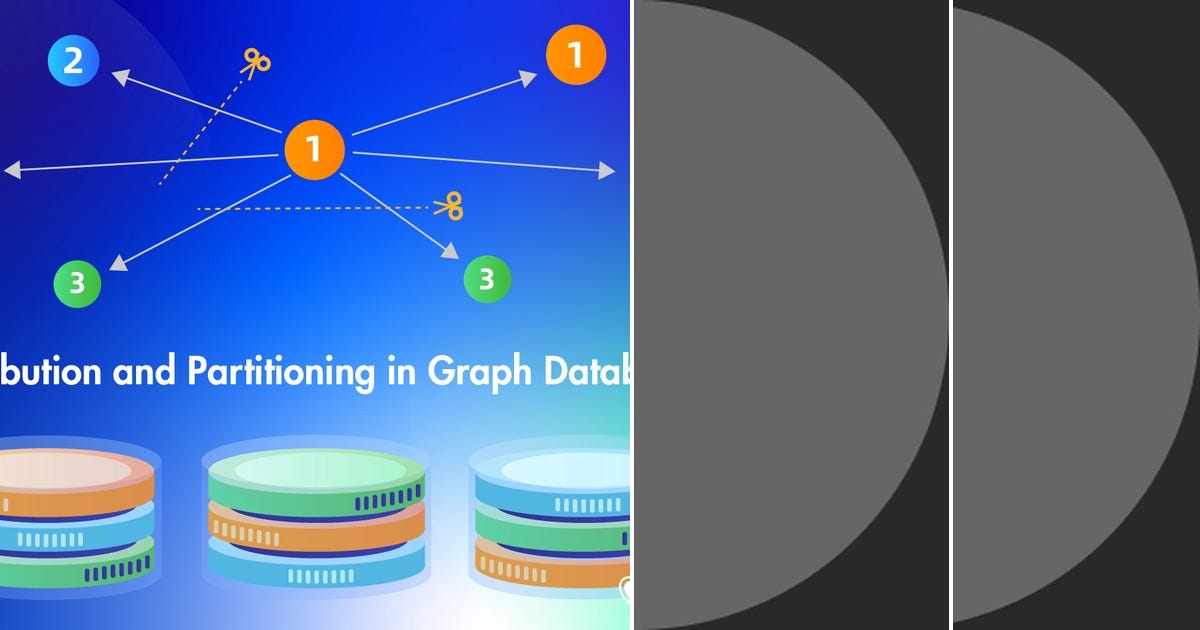 2

1

1

3

3

bution and Partitioning in Graph Datab